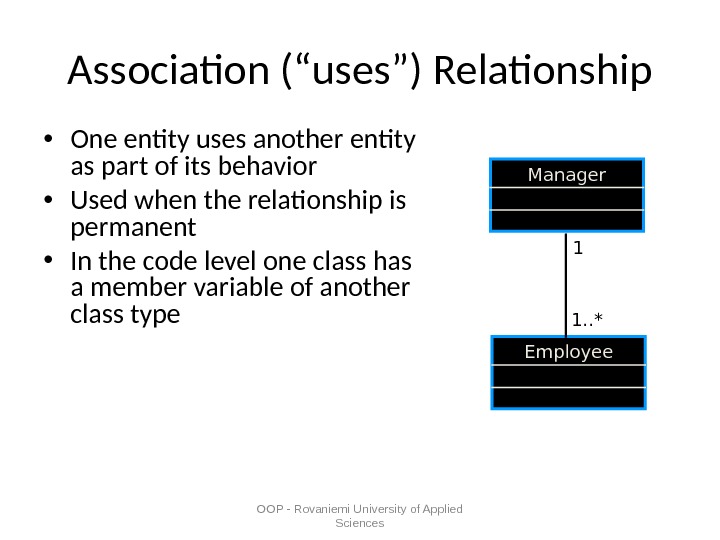 Association (“uses”) Relationship

• One entity uses another entity as part of its behavior
• Used when the relationship is permanent
• In the code level one class has a member variable of another class type

Manager

1

1..*

Employee

OOP - Rovaniemi University of Applied Sciences